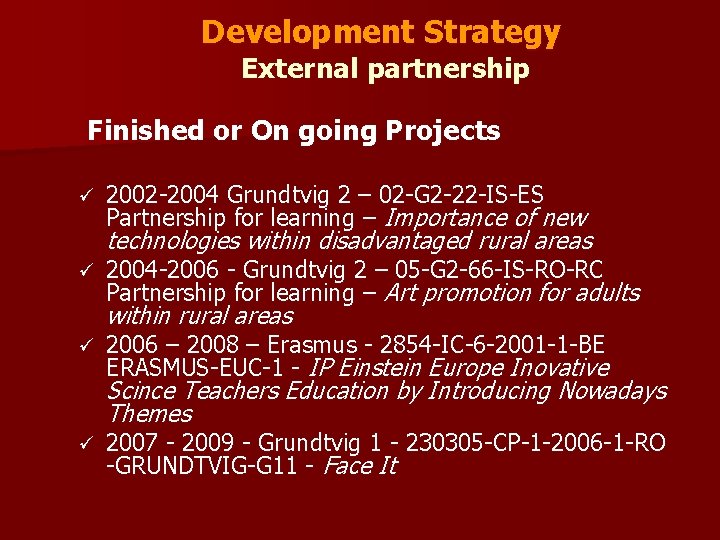 Development Strategy
External partnership

Finished or On going Projects

✓ 2002-2004 Grundtvig 2 – 02-G2-22-IS-ES Partnership for learning – Importance of new technologies within disadvantaged rural areas
✓ 2004-2006 - Grundtvig 2 – 05-G2-66-IS-RO-RC Partnership for learning – Art promotion for adults within rural areas
✓ 2006 – 2008 – Erasmus - 2854-IC-6-2001-1-BE ERASMUS-EUC-1 - IP Einstein Europe Inovative Scince Teachers Education by Introducing Nowadays Themes
✓ 2007 - 2009 - Grundtvig 1 - 230305-CP-1-2006-1-RO -GRUNDTVIG-G11 - Face It